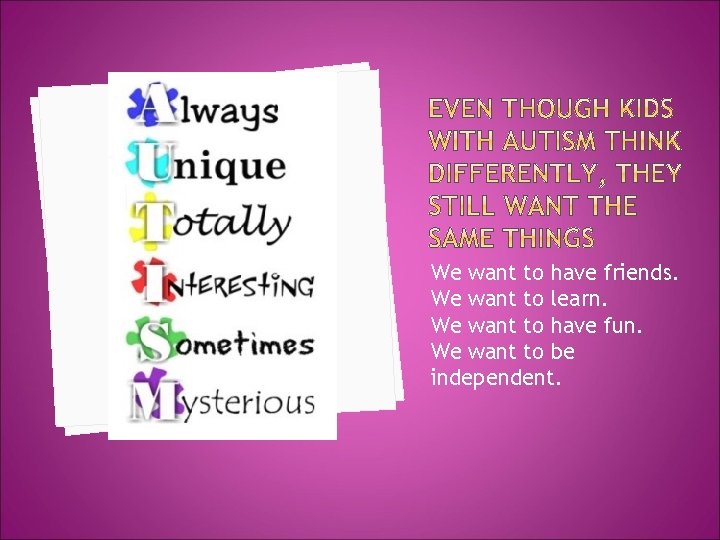 Always
Unique
Totally
Interesting
Sometimes
Mysterious

EVEN THOUGH KIDS WITH AUTISM THINK DIFFERENTLY, THEY STILL WANT THE SAME THINGS

We want to have friends.
We want to learn.
We want to have fun.
We want to be independent.